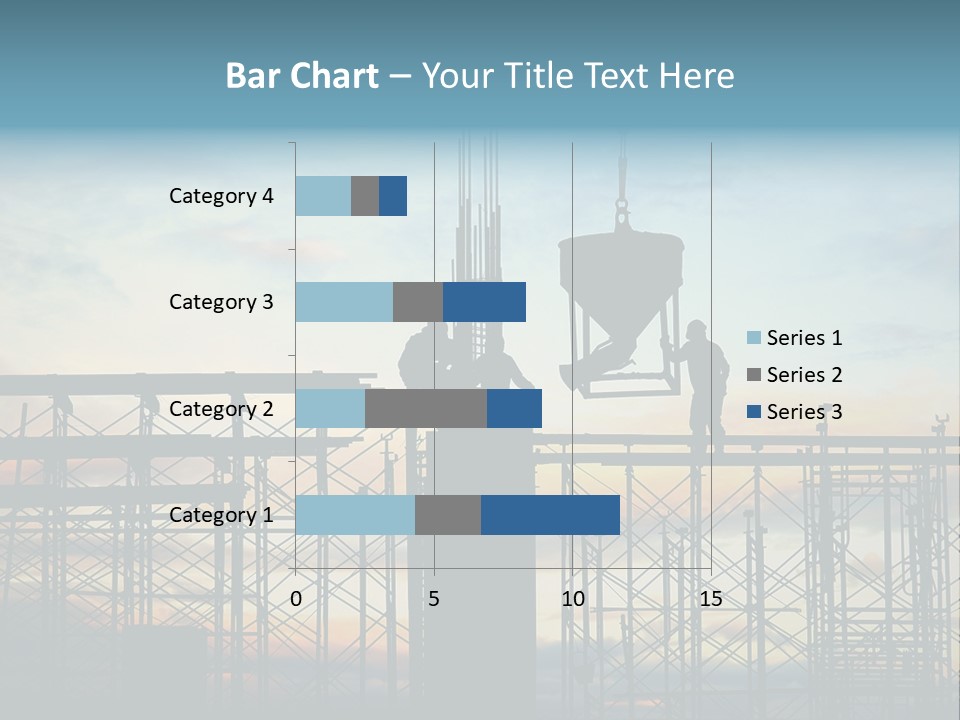 Bar Chart – Your Title Text Here

Category 4
Category 3
Category 2
Category 1

0 5 10 15

Series 1
Series 2
Series 3